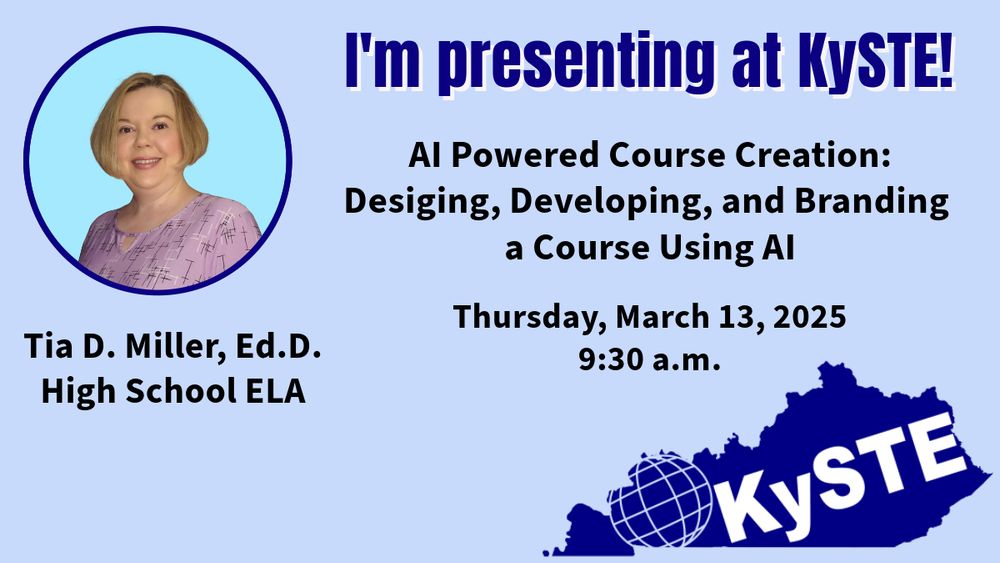 I'm presenting at KySTE!

AI Powered Course Creation: Desiging, Developing, and Branding a Course Using AI

Thursday, March 13, 2025
9:30 a.m.

Tia D. Miller, Ed.D.
High School ELA

KySTE